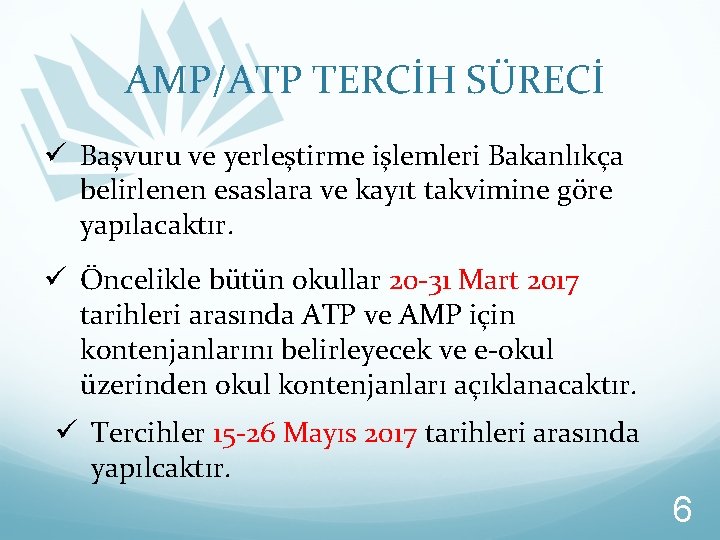 AMP/ATP TERCİH SÜRECİ

✓ Başvuru ve yerleştirme işlemleri Bakanlıkça belirlenen esaslara ve kayıt takvimine göre yapılacaktır.

✓ Öncelikle bütün okullar 20-31 Mart 2017 tarihleri arasında ATP ve AMP için kontenjanlarını belirleyecek ve e-okul üzerinden okul kontenjanları açıklanacaktır.

✓ Tercihler 15-26 Mayıs 2017 tarihleri arasında yapılcaktır.

6